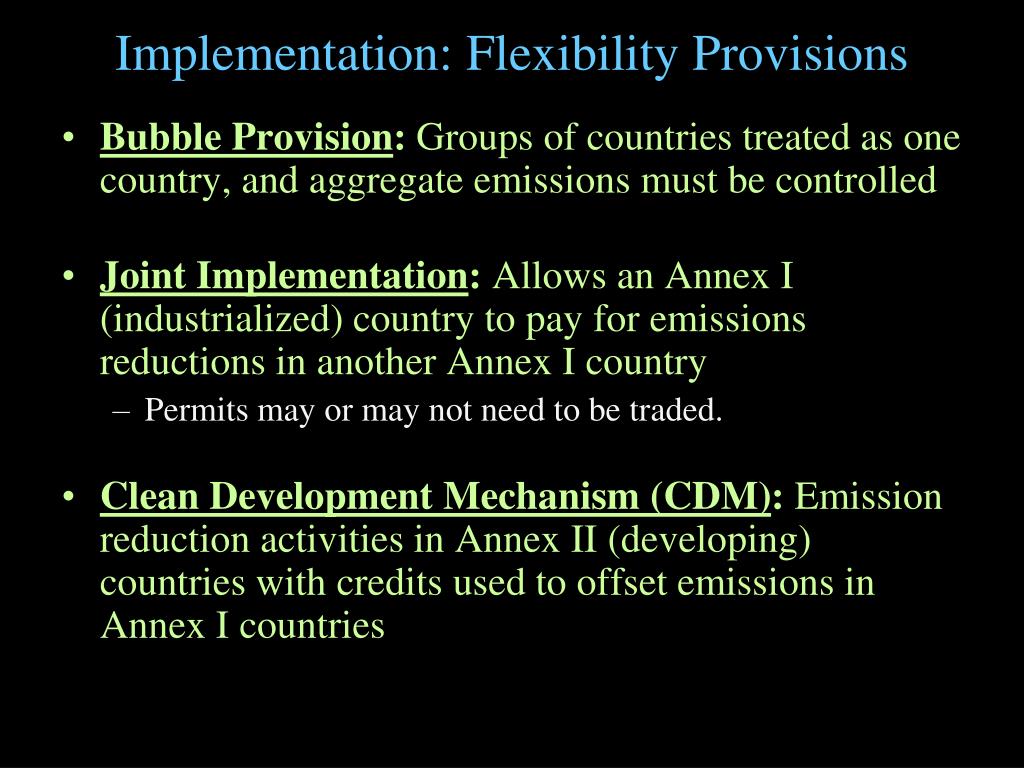 Implementation: Flexibility Provisions

• Bubble Provision: Groups of countries treated as one country, and aggregate emissions must be controlled

• Joint Implementation: Allows an Annex I (industrialized) country to pay for emissions reductions in another Annex I country
– Permits may or may not need to be traded.

• Clean Development Mechanism (CDM): Emission reduction activities in Annex II (developing) countries with credits used to offset emissions in Annex I countries